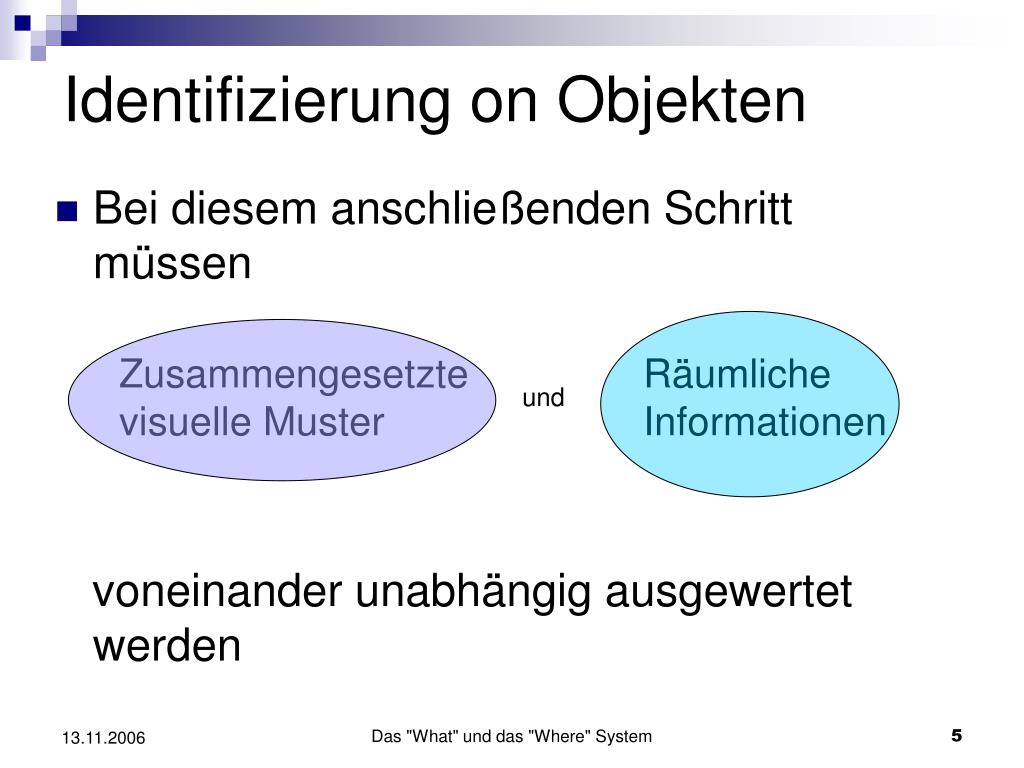 Identifizierung on Objekten

Bei diesem anschließenden Schritt müssen

Zusammengesetzte visuelle Muster

und

Räumliche Informationen

voneinander unabhängig ausgewertet werden

13.11.2006

Das "What" und das "Where" System

5